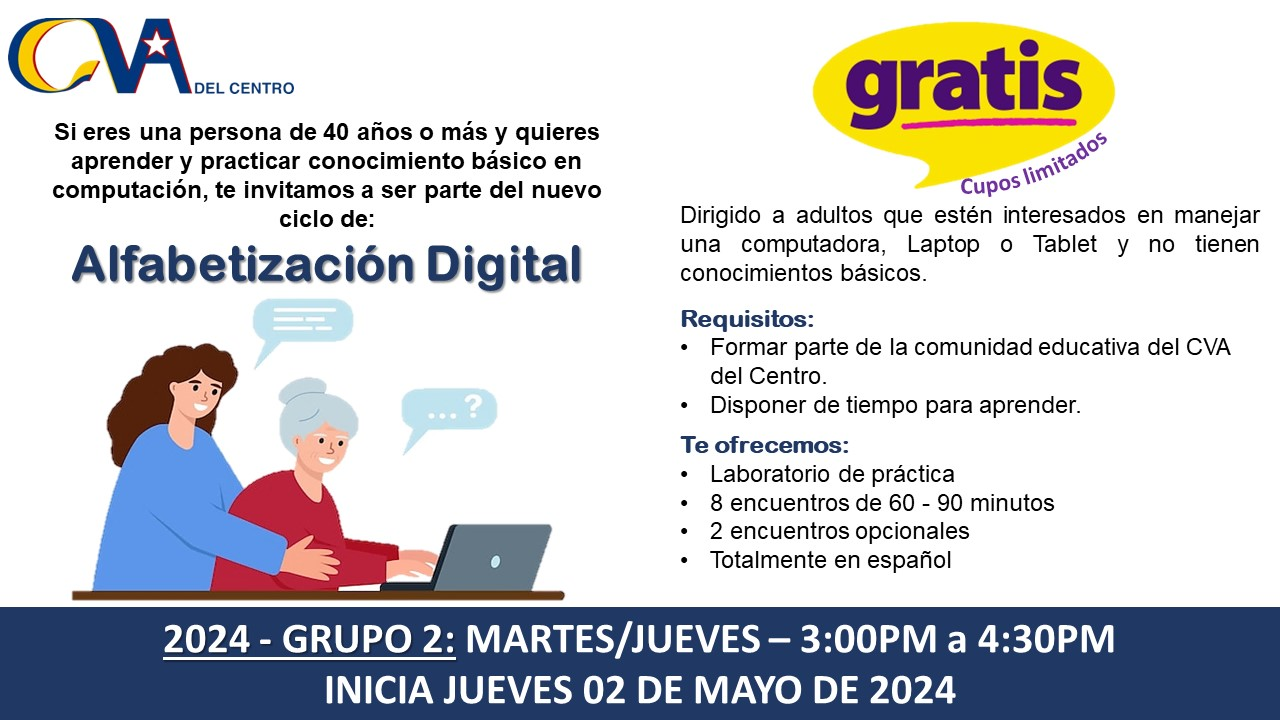 CVA DEL CENTRO

Si eres una persona de 40 años o más y quieres aprender y practicar conocimiento básico en computación, te invitamos a ser parte del nuevo ciclo de:

Alfabetización Digital

...?

gratis
Cupos limitados

Dirigido a adultos que estén interesados en manejar una computadora, Laptop o Tablet y no tienen conocimientos básicos.

Requisitos:
• Formar parte de la comunidad educativa del CVA del Centro.
• Disponer de tiempo para aprender.

Te ofrecemos:
• Laboratorio de práctica
• 8 encuentros de 60 - 90 minutos
• 2 encuentros opcionales
• Totalmente en español

2024 - GRUPO 2: MARTES/JUEVES – 3:00PM a 4:30PM
INICIA JUEVES 02 DE MAYO DE 2024